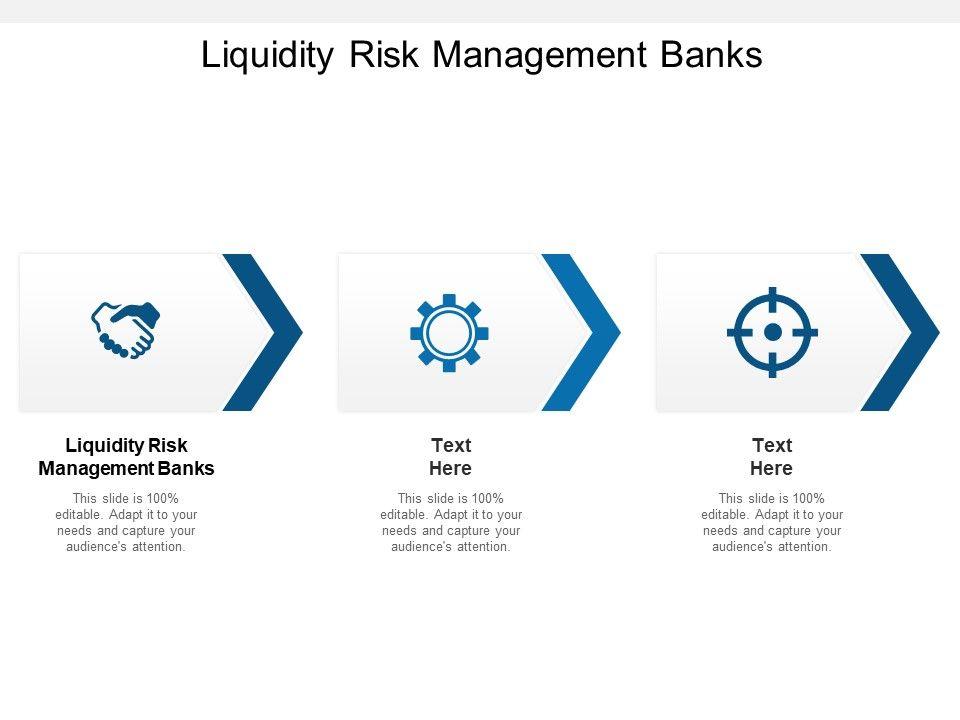 Liquidity Risk Management Banks

Liquidity Risk Management Banks

This slide is 100% editable. Adapt it to your needs and capture your audience's attention.

Text Here

This slide is 100% editable. Adapt it to your needs and capture your audience's attention.

Text Here

This slide is 100% editable. Adapt it to your needs and capture your audience's attention.